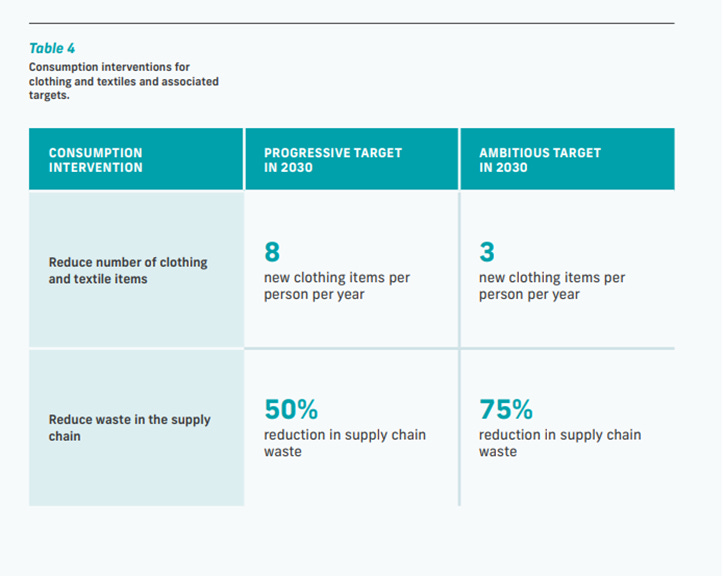 Table 4

Consumption interventions for clothing and textiles and associated targets.

| CONSUMPTION INTERVENTION | PROGRESSIVE TARGET IN 2030 | AMBITIOUS TARGET IN 2030 |
|---|---|---|
| Reduce number of clothing and textile items | 8 new clothing items per person per year | 3 new clothing items per person per year |
| Reduce waste in the supply chain | 50% reduction in supply chain waste | 75% reduction in supply chain waste |